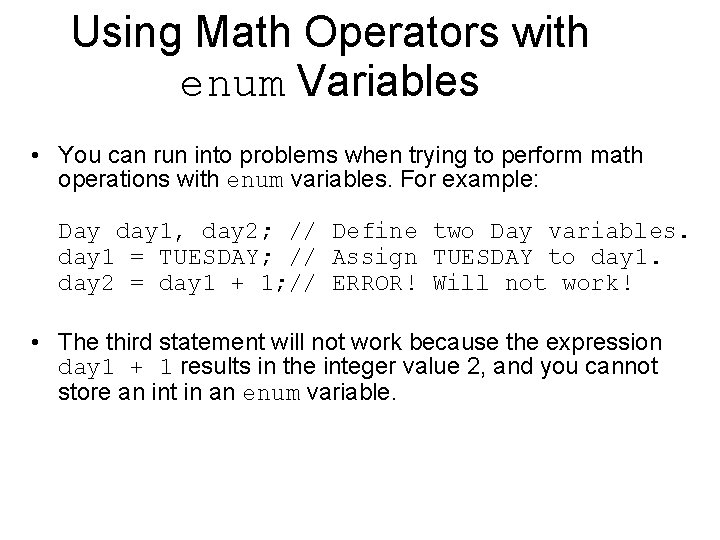 Using Math Operators with enum Variables

• You can run into problems when trying to perform math operations with enum variables. For example:

Day day1, day2; // Define two Day variables.
day1 = TUESDAY; // Assign TUESDAY to day1.
day2 = day1 + 1;// ERROR! Will not work!

• The third statement will not work because the expression day1 + 1 results in the integer value 2, and you cannot store an int in an enum variable.